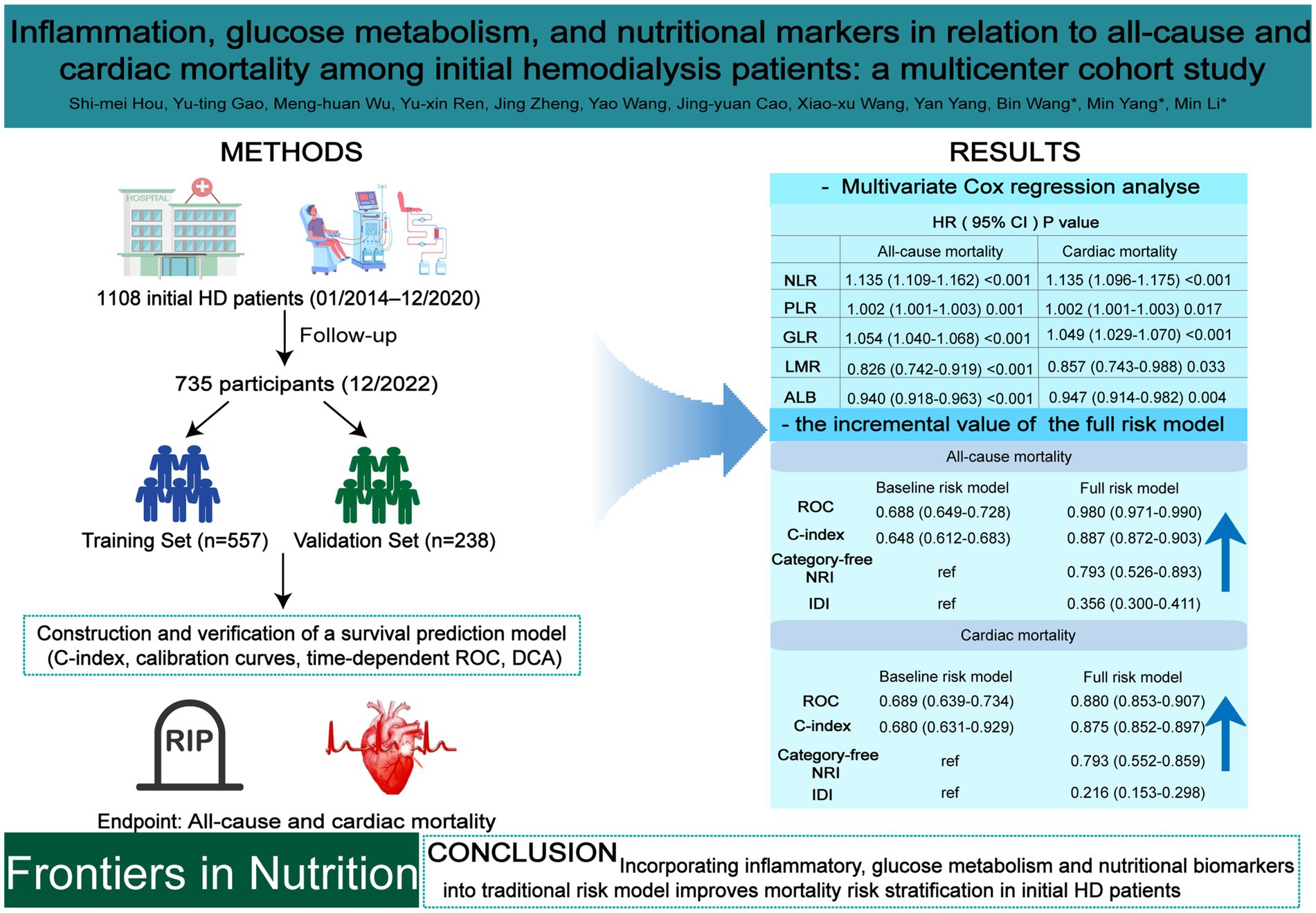 Inflammation, glucose metabolism, and nutritional markers in relation to all-cause and cardiac mortality among initial hemodialysis patients: a multicenter cohort study

Shi-mei Hou, Yu-ting Gao, Meng-huan Wu, Yu-xin Ren, Jing Zheng, Yao Wang, Jing-yuan Cao, Xiao-xu Wang, Yan Yang, Bin Wang*, Min Yang*, Min Li*

METHODS

HOSPITAL

1108 initial HD patients (01/2014–12/2020)

Follow-up

735 participants (12/2022)

Training Set (n=557) Validation Set (n=238)

Construction and verification of a survival prediction model (C-index, calibration curves, time-dependent ROC, DCA)

RIP

Endpoint: All-cause and cardiac mortality

RESULTS

- Multivariate Cox regression analyse

HR ( 95% CI ) P value

| | All-cause mortality | Cardiac mortality |
|---|---|---|
| NLR | 1.135 (1.109-1.162) <0.001 | 1.135 (1.096-1.175) <0.001 |
| PLR | 1.002 (1.001-1.003) 0.001 | 1.002 (1.001-1.003) 0.017 |
| GLR | 1.054 (1.040-1.068) <0.001 | 1.049 (1.029-1.070) <0.001 |
| LMR | 0.826 (0.742-0.919) <0.001 | 0.857 (0.743-0.988) 0.033 |
| ALB | 0.940 (0.918-0.963) <0.001 | 0.947 (0.914-0.982) 0.004 |

- the incremental value of the full risk model

All-cause mortality

| | Baseline risk model | Full risk model |
|---|---|---|
| ROC | 0.688 (0.649-0.728) | 0.980 (0.971-0.990) |
| C-index | 0.648 (0.612-0.683) | 0.887 (0.872-0.903) |
| Category-free NRI | ref | 0.793 (0.526-0.893) |
| IDI | ref | 0.356 (0.300-0.411) |

Cardiac mortality

| | Baseline risk model | Full risk model |
|---|---|---|
| ROC | 0.689 (0.639-0.734) | 0.880 (0.853-0.907) |
| C-index | 0.680 (0.631-0.929) | 0.875 (0.852-0.897) |
| Category-free NRI | ref | 0.793 (0.552-0.859) |
| IDI | ref | 0.216 (0.153-0.298) |

Frontiers in Nutrition

CONCLUSION Incorporating inflammatory, glucose metabolism and nutritional biomarkers into traditional risk model improves mortality risk stratification in initial HD patients